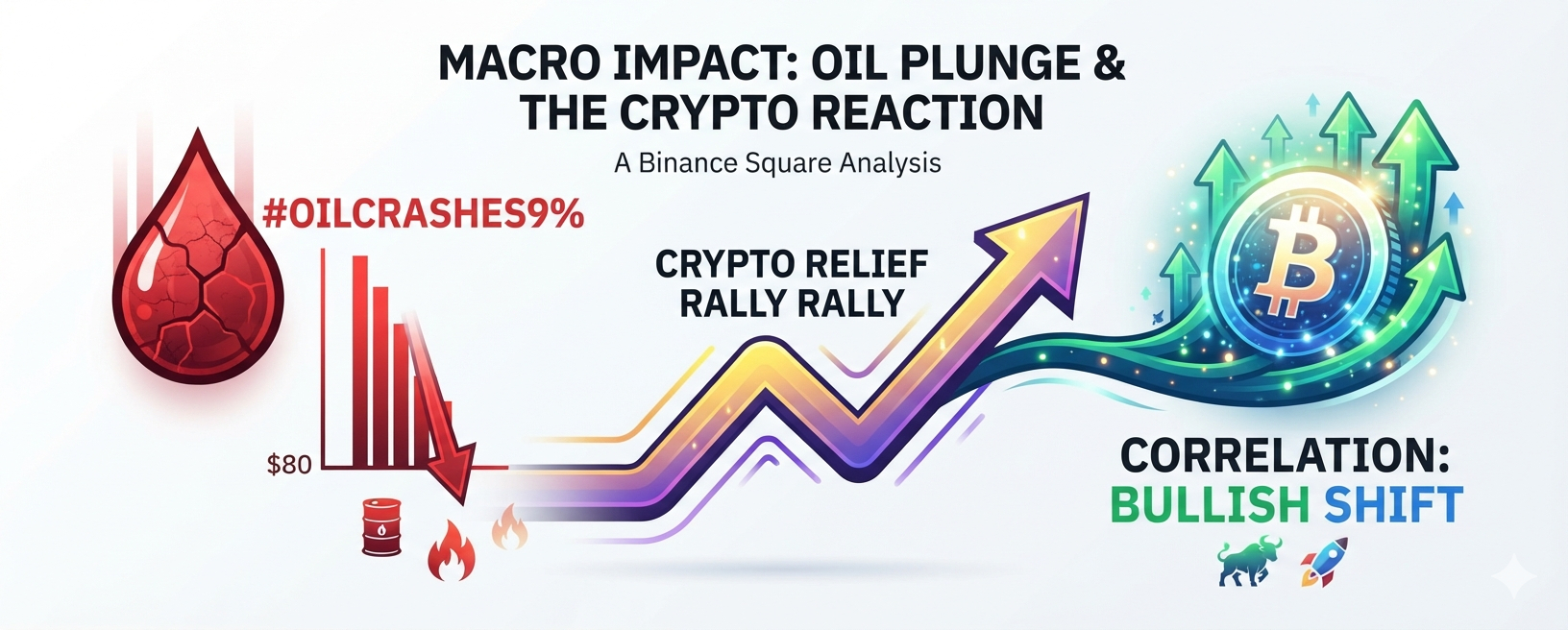 MACRO IMPACT: OIL PLUNGE & THE CRYPTO REACTION

A Binance Square Analysis

#OILCRASHES9%

$80

CRYPTO RELIEF RALLY RALLY

CORRELATION: BULLISH SHIFT